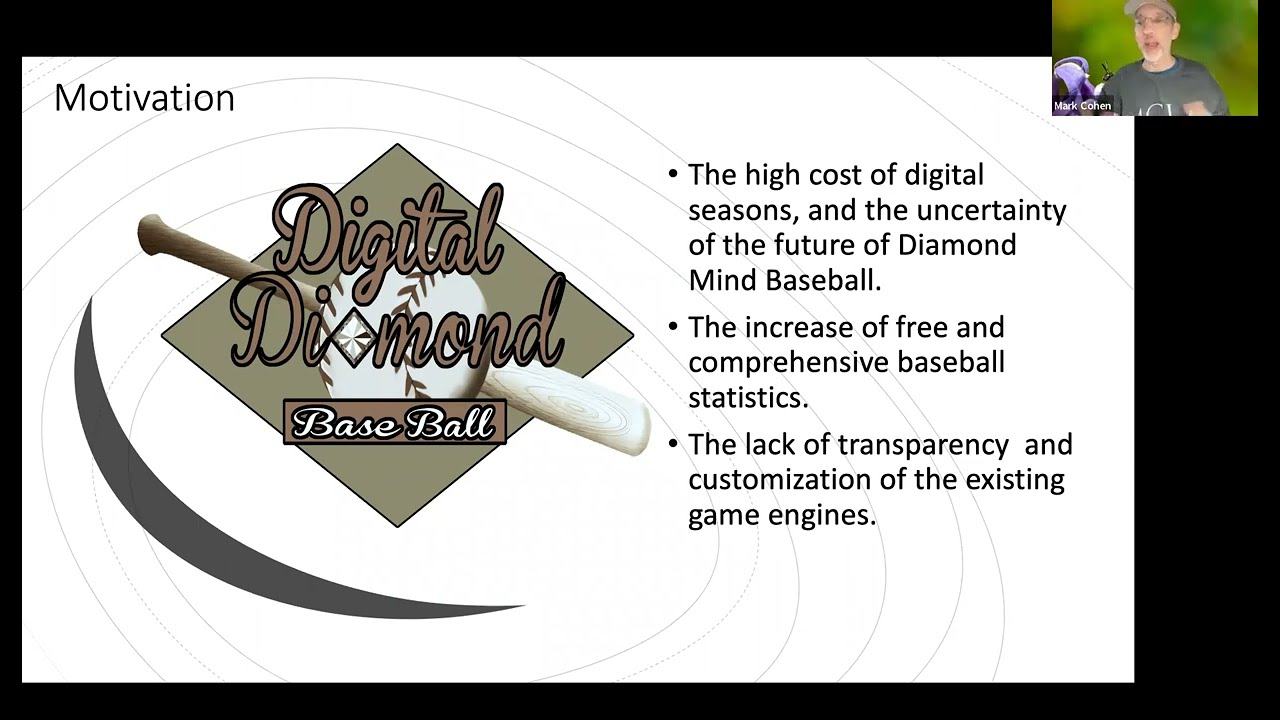 Motivation

Digital Diamond
Base Ball

• The high cost of digital seasons, and the uncertainty of the future of Diamond Mind Baseball.
• The increase of free and comprehensive baseball statistics.
• The lack of transparency and customization of the existing game engines.

Mark Cohen